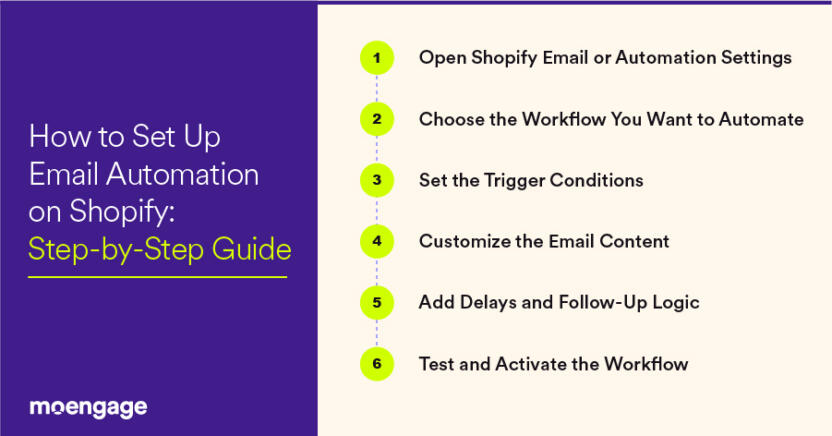 How to Set Up Email Automation on Shopify: Step-by-Step Guide

moengage

1 Open Shopify Email or Automation Settings

2 Choose the Workflow You Want to Automate

3 Set the Trigger Conditions

4 Customize the Email Content

5 Add Delays and Follow-Up Logic

6 Test and Activate the Workflow